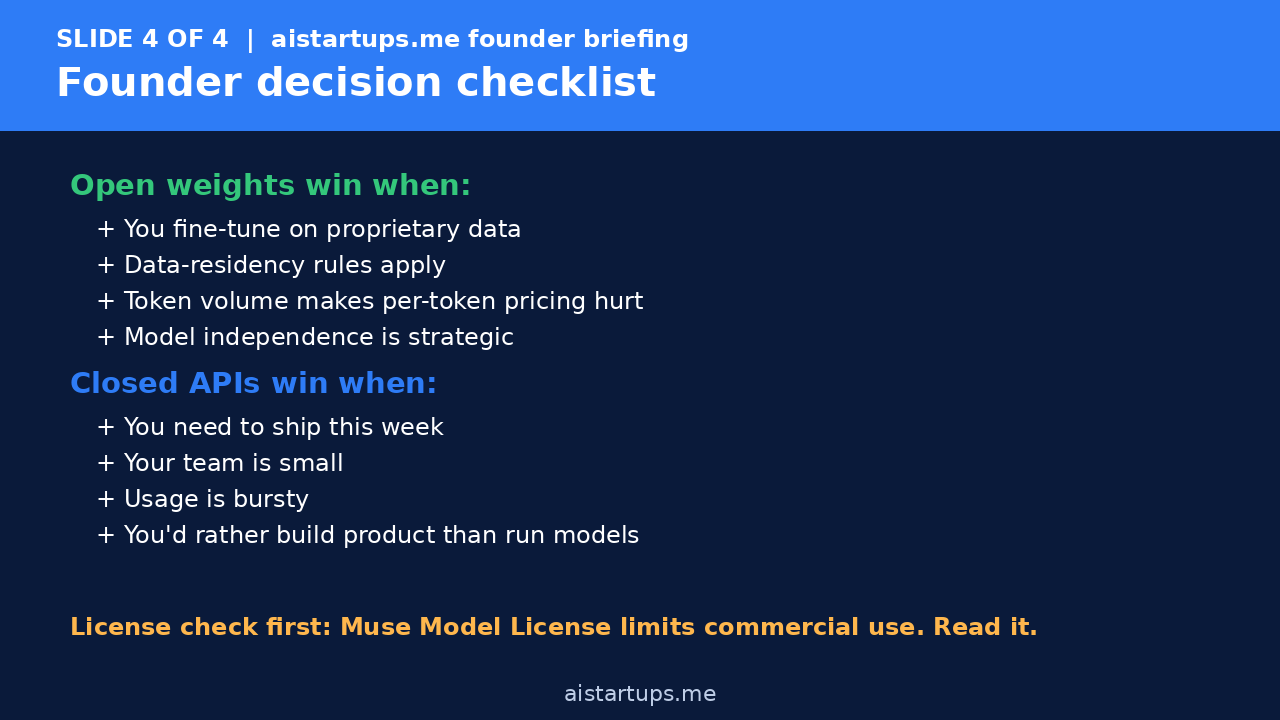 SLIDE 4 OF 4 | aistartups.me founder briefing
Founder decision checklist

Open weights win when:

+ You fine-tune on proprietary data
+ Data-residency rules apply
+ Token volume makes per-token pricing hurt
+ Model independence is strategic

Closed APIs win when:

+ You need to ship this week
+ Your team is small
+ Usage is bursty
+ You'd rather build product than run models

License check first: Muse Model License limits commercial use. Read it.

aistartups.me